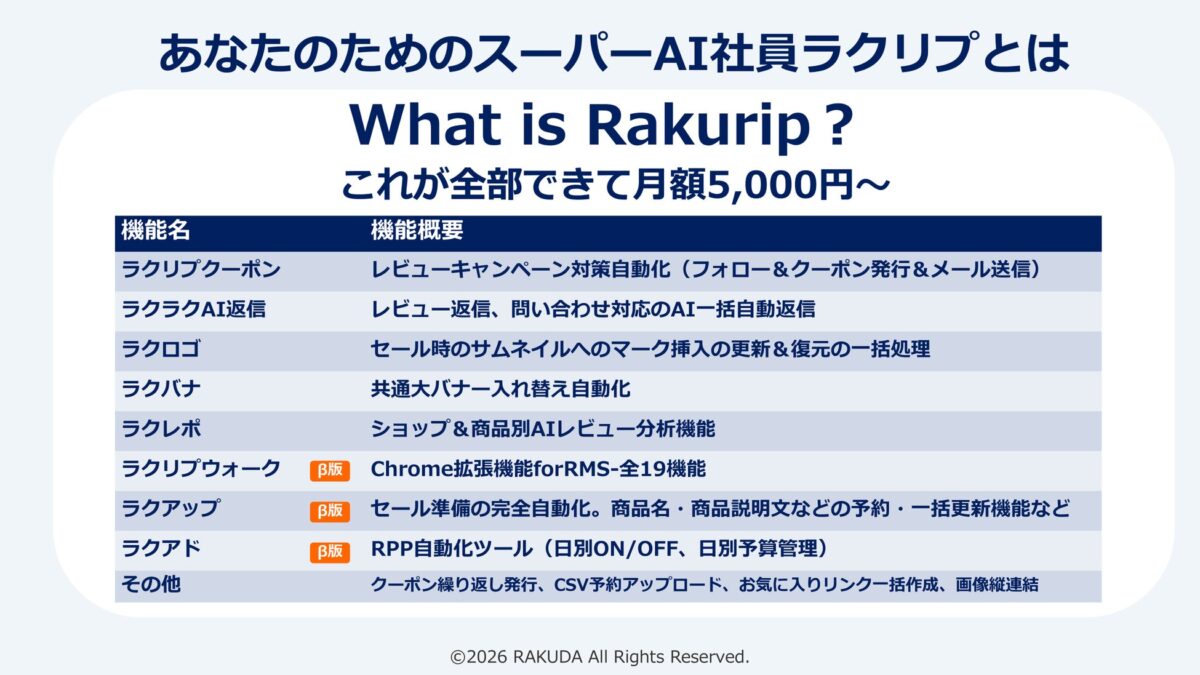 あなたのためのスーパーAI社員ラクリプとは

What is Rakurip？

これが全部できて月額5,000円～

| 機能名 | 機能概要 |
|---|---|
| ラクリプクーポン | レビューキャンペーン対策自動化（フォロー＆クーポン発行＆メール送信） |
| ラクラクAI返信 | レビュー返信、問い合わせ対応のAI一括自動返信 |
| ラクロゴ | セール時のサムネイルへのマーク挿入の更新＆復元の一括処理 |
| ラクバナ | 共通大バナー入れ替え自動化 |
| ラクレポ | ショップ＆商品別AIレビュー分析機能 |
| ラクリプウォーク β版 | Chrome拡張機能forRMS-全19機能 |
| ラクアップ β版 | セール準備の完全自動化。商品名・商品説明文などの予約・一括更新機能など |
| ラクアド β版 | RPP自動化ツール（日別ON/OFF、日別予算管理） |
| その他 | クーポン繰り返し発行、CSV予約アップロード、お気に入りリンク一括作成、画像縦連結 |

©2026 RAKUDA All Rights Reserved.